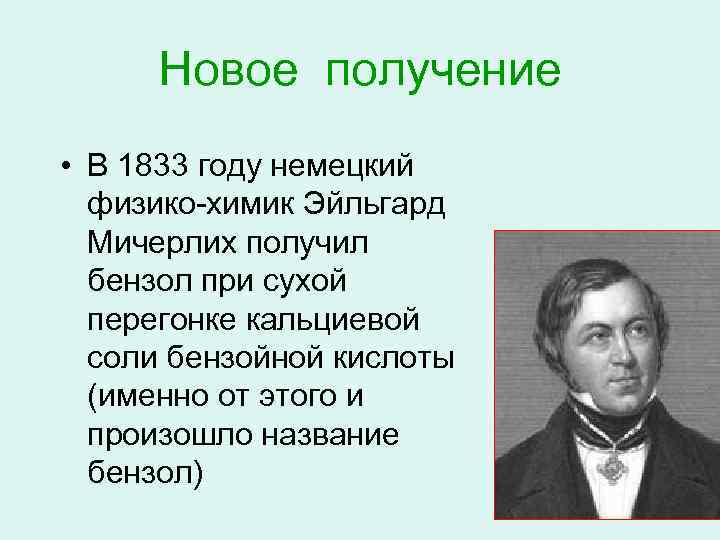 Новое получение

• В 1833 году немецкий физико-химик Эйльгард Мичерлих получил бензол при сухой перегонке кальциевой соли бензойной кислоты (именно от этого и произошло название бензол)